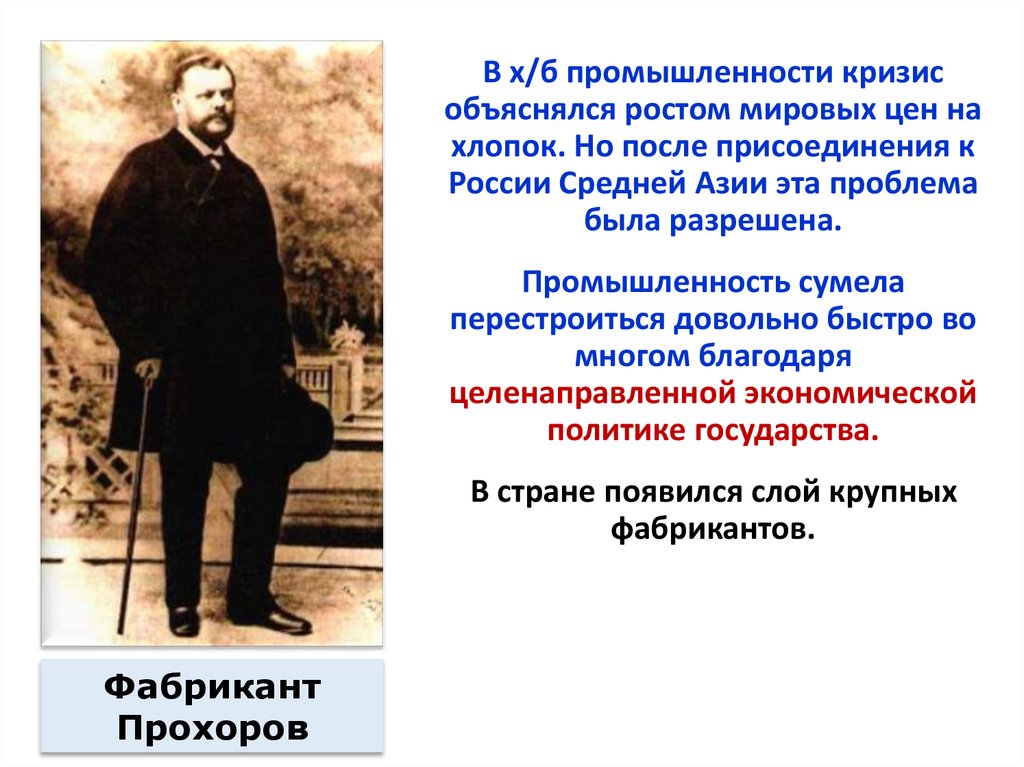 В х/б промышленности кризис объяснялся ростом мировых цен на хлопок. Но после присоединения к России Средней Азии эта проблема была разрешена.

Промышленность сумела перестроиться довольно быстро во многом благодаря целенаправленной экономической политике государства.

В стране появился слой крупных фабрикантов.

Фабрикант Прохоров